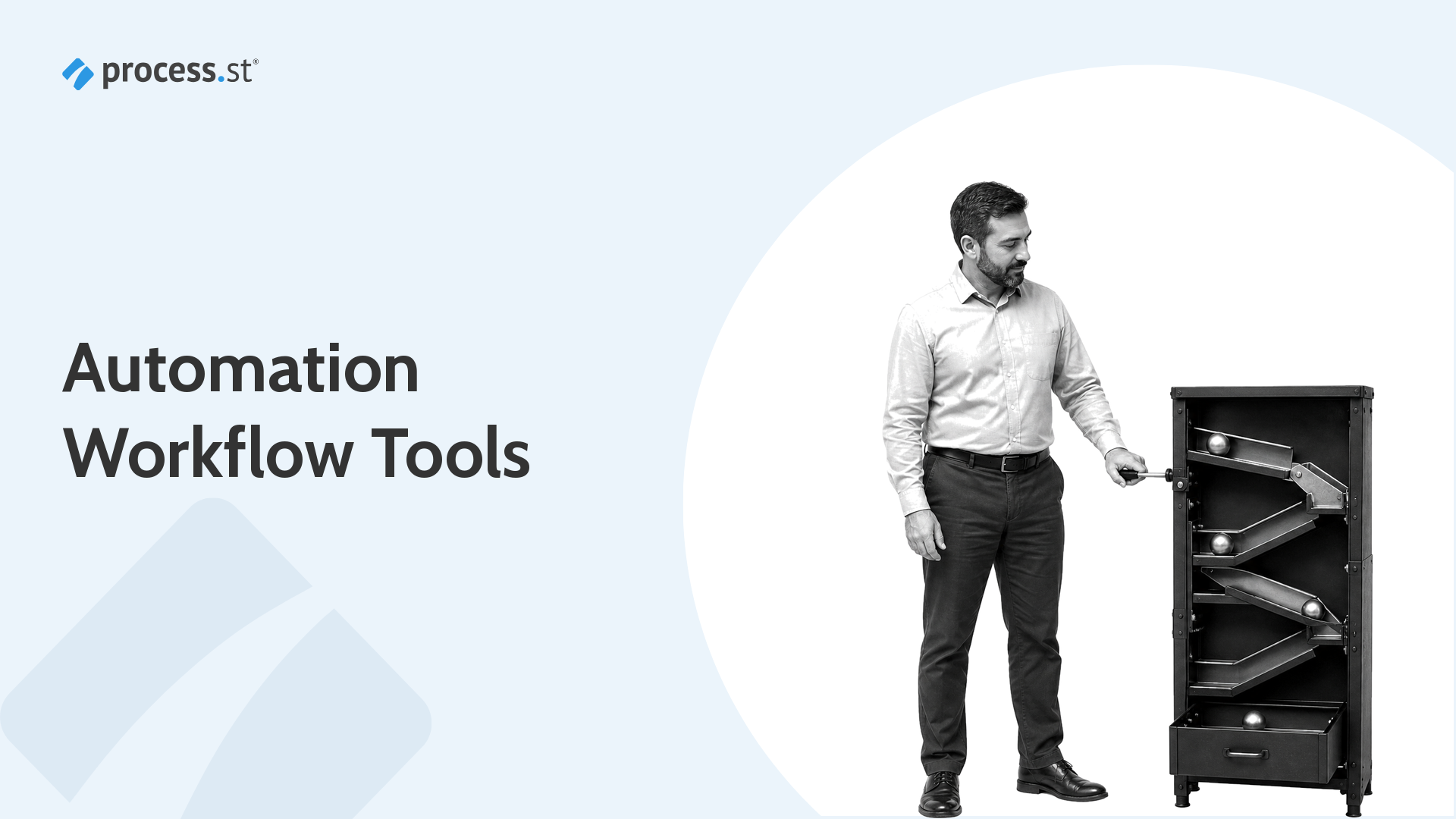 process.st®

Automation Workflow Tools